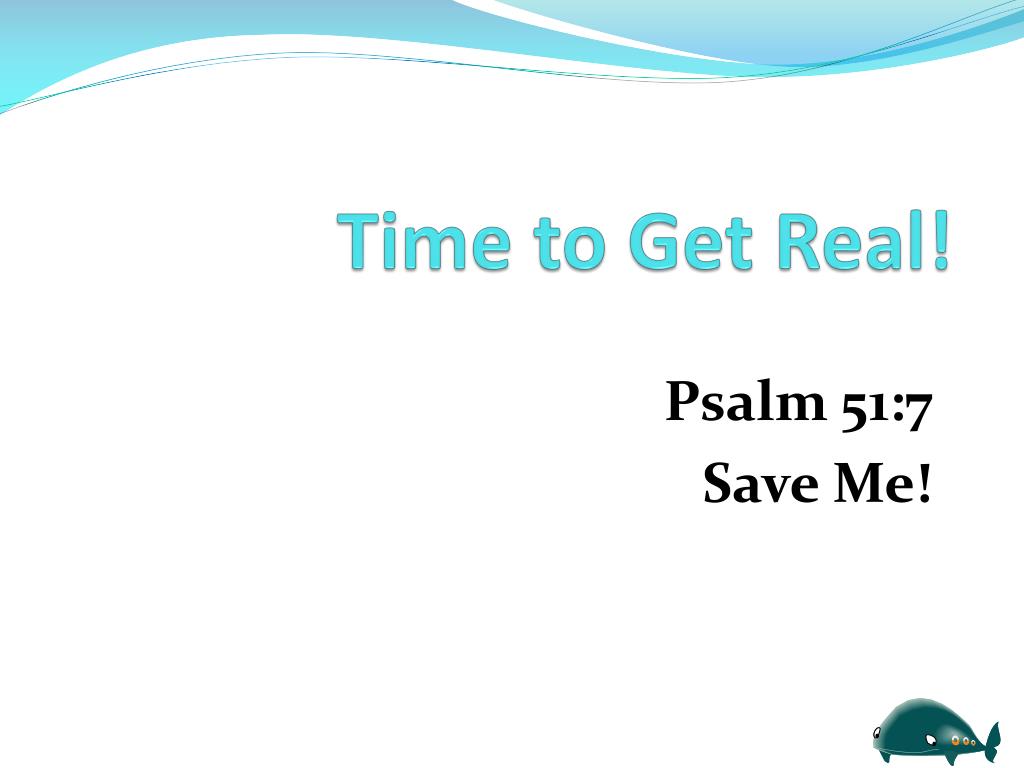 Time to Get Real!

Psalm 51:7
Save Me!